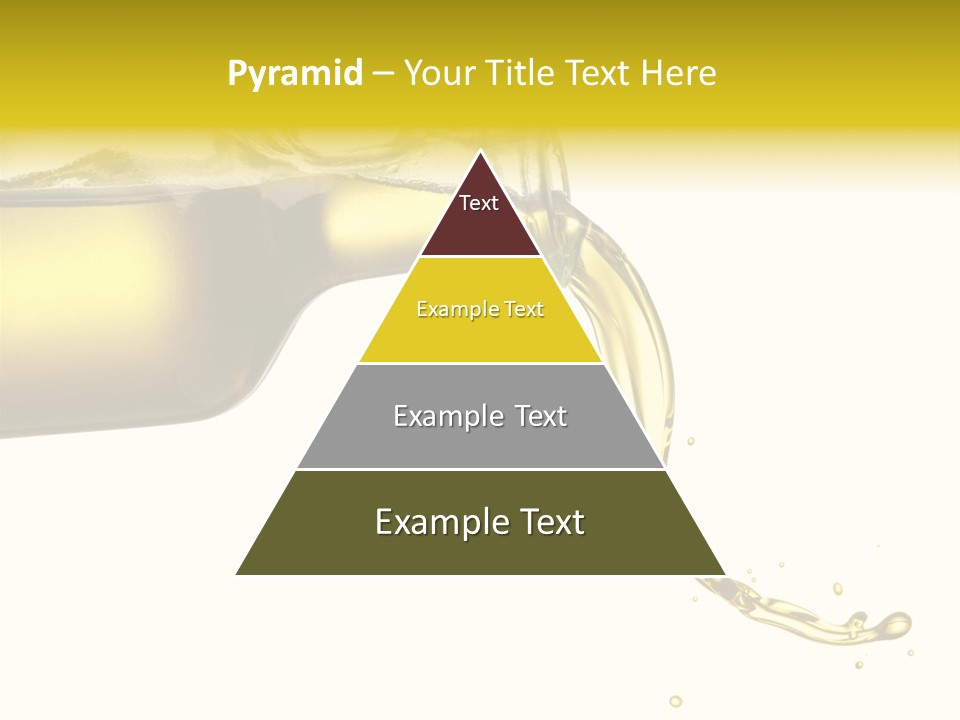 Pyramid – Your Title Text Here

Text

Example Text

Example Text

Example Text